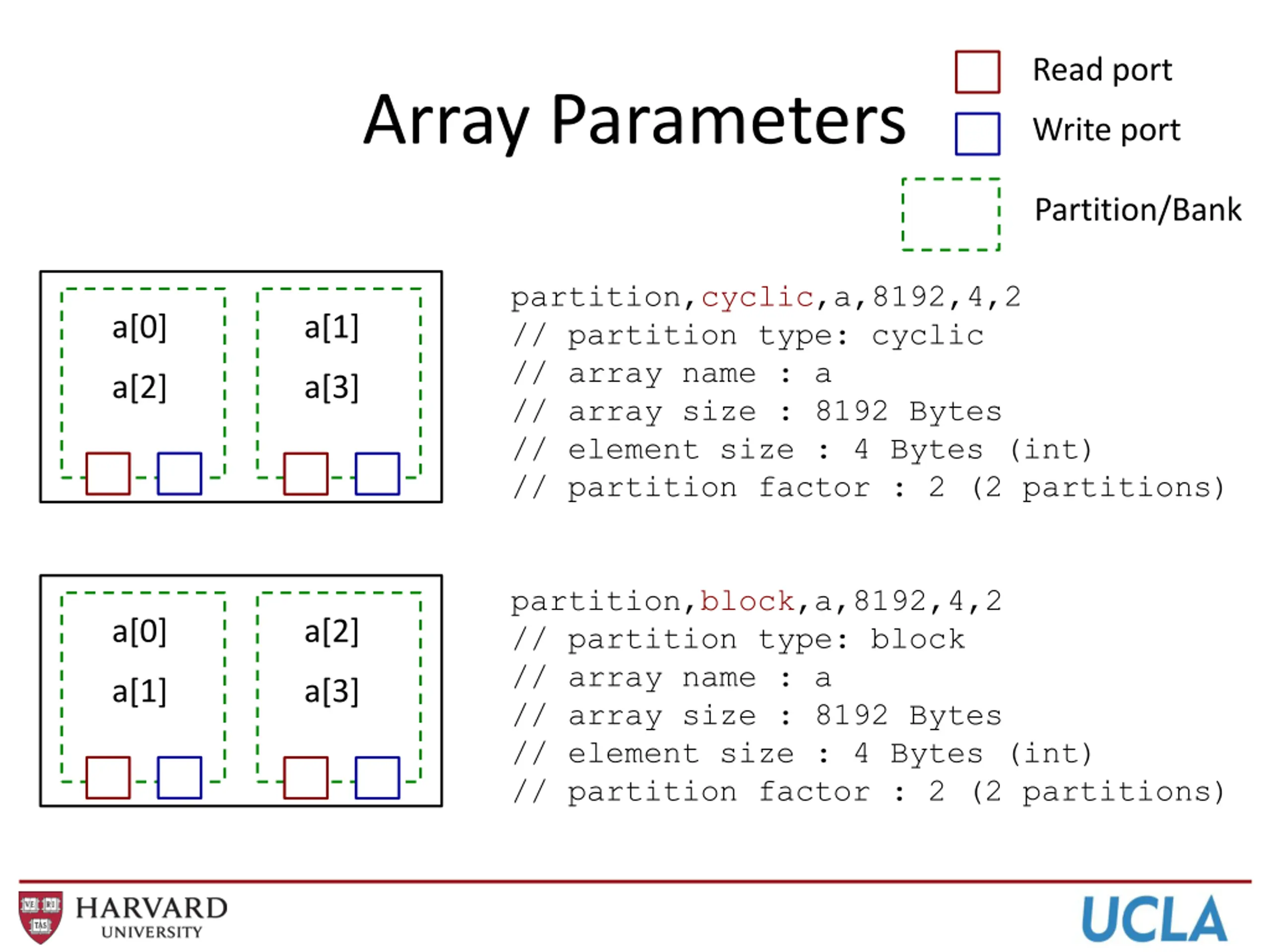 Array Parameters

Read port

Write port

Partition/Bank

a[0]
a[2]

a[1]
a[3]

partition,cyclic,a,8192,4,2
// partition type: cyclic
// array name : a
// array size : 8192 Bytes
// element size : 4 Bytes (int)
// partition factor : 2 (2 partitions)

a[0]
a[1]

a[2]
a[3]

partition,block,a,8192,4,2
// partition type: block
// array name : a
// array size : 8192 Bytes
// element size : 4 Bytes (int)
// partition factor : 2 (2 partitions)

VE RI TAS
HARVARD
UNIVERSITY

UCLA